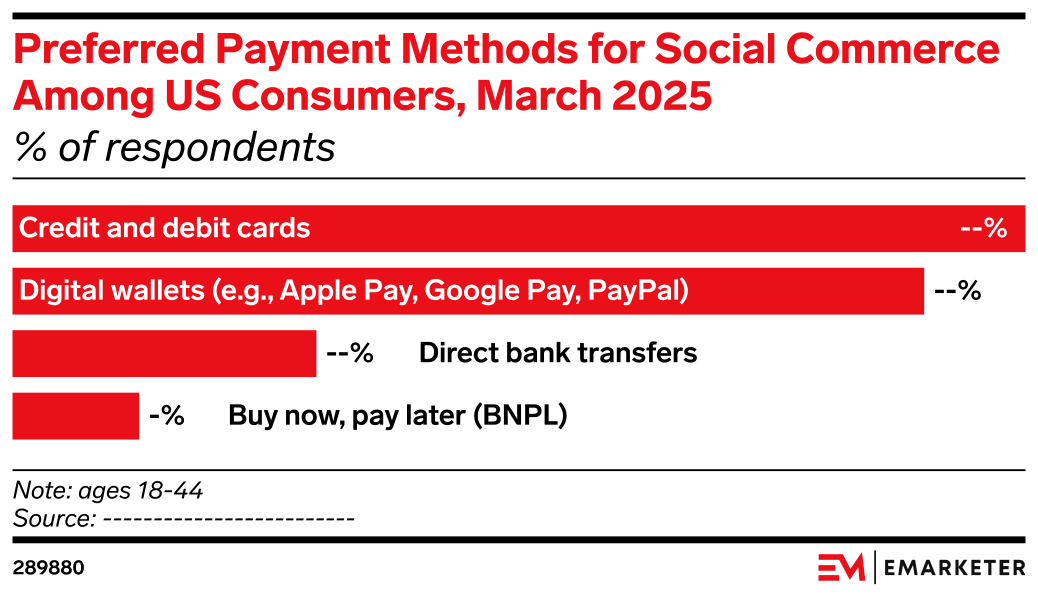 Preferred Payment Methods for Social Commerce Among US Consumers, March 2025
% of respondents

Credit and debit cards --%
Digital wallets (e.g., Apple Pay, Google Pay, PayPal) --%
--% Direct bank transfers
-% Buy now, pay later (BNPL)

Note: ages 18-44
Source: -------------------------

289880

EM | EMARKETER